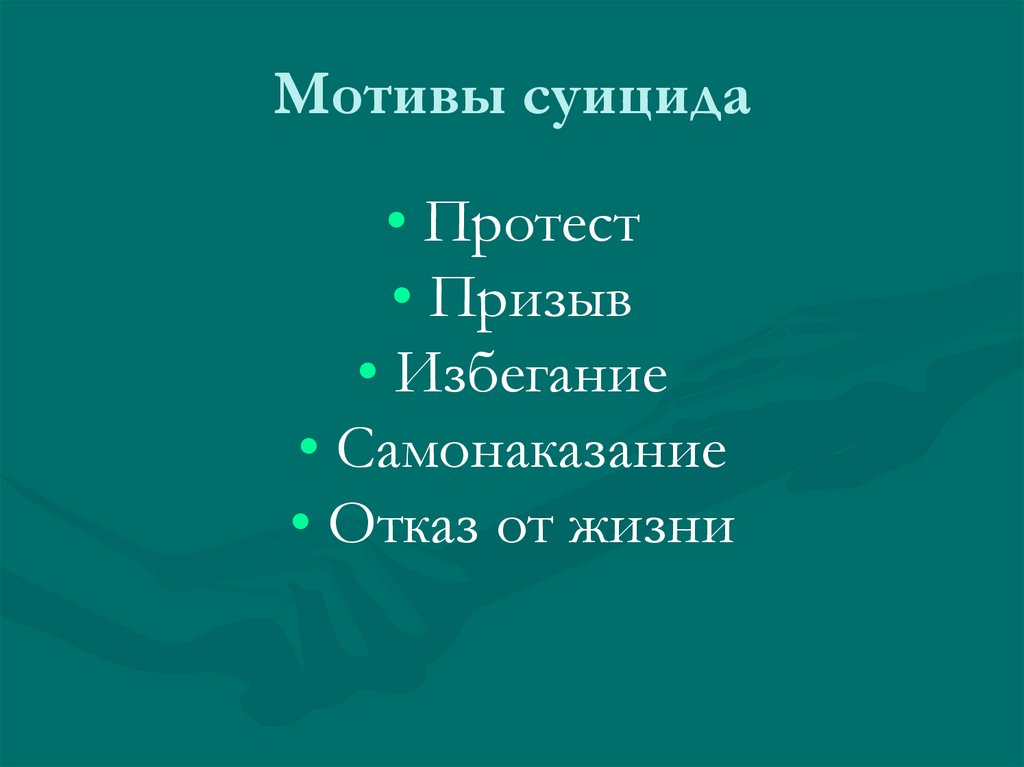 Мотивы суицида

• Протест
• Призыв
• Избегание
• Самонаказание
• Отказ от жизни